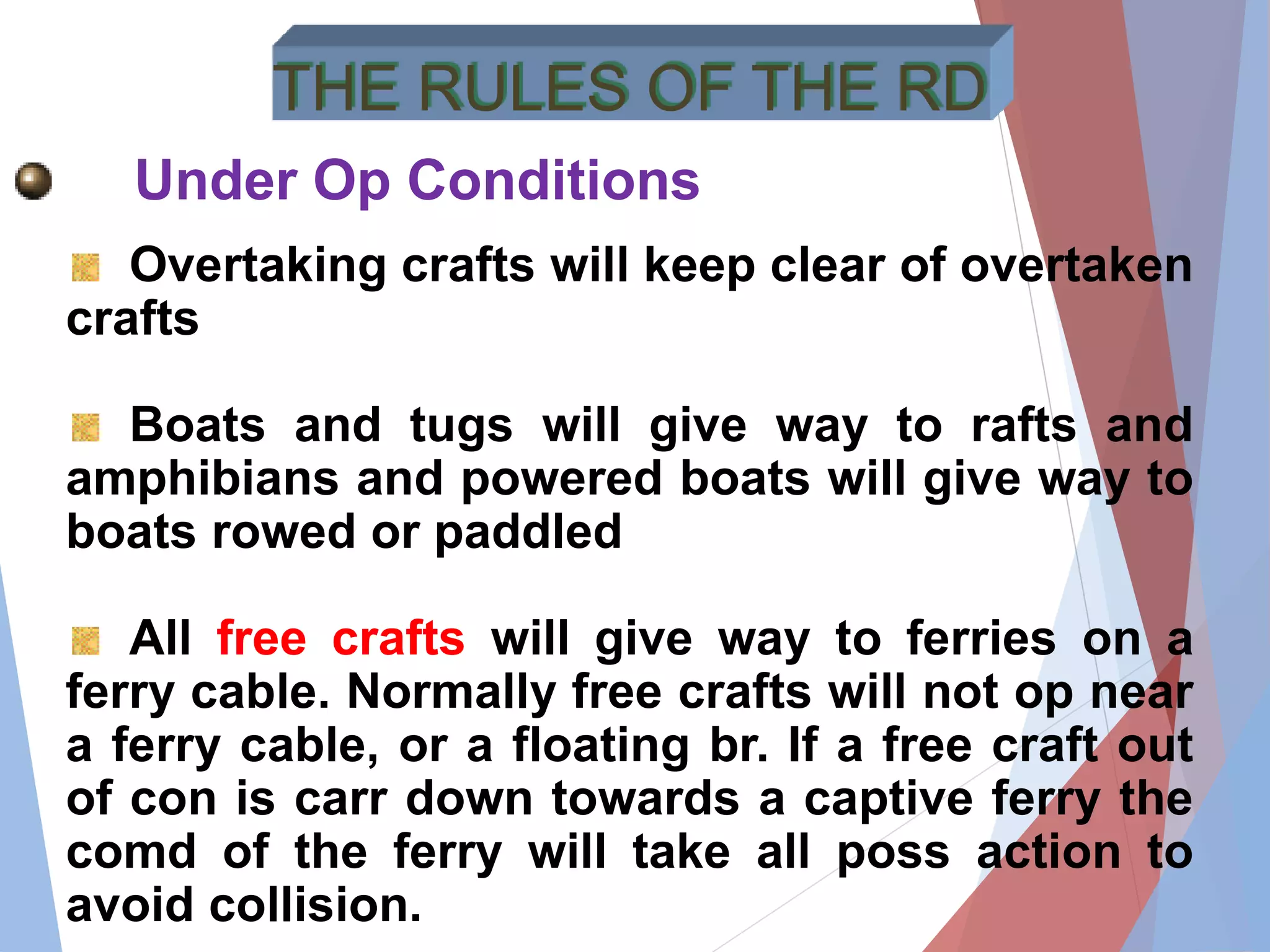 THE RULES OF THE RD

Under Op Conditions

Overtaking crafts will keep clear of overtaken crafts

Boats and tugs will give way to rafts and amphibians and powered boats will give way to boats rowed or paddled

All free crafts will give way to ferries on a ferry cable. Normally free crafts will not op near a ferry cable, or a floating br. If a free craft out of con is carr down towards a captive ferry the comd of the ferry will take all poss action to avoid collision.